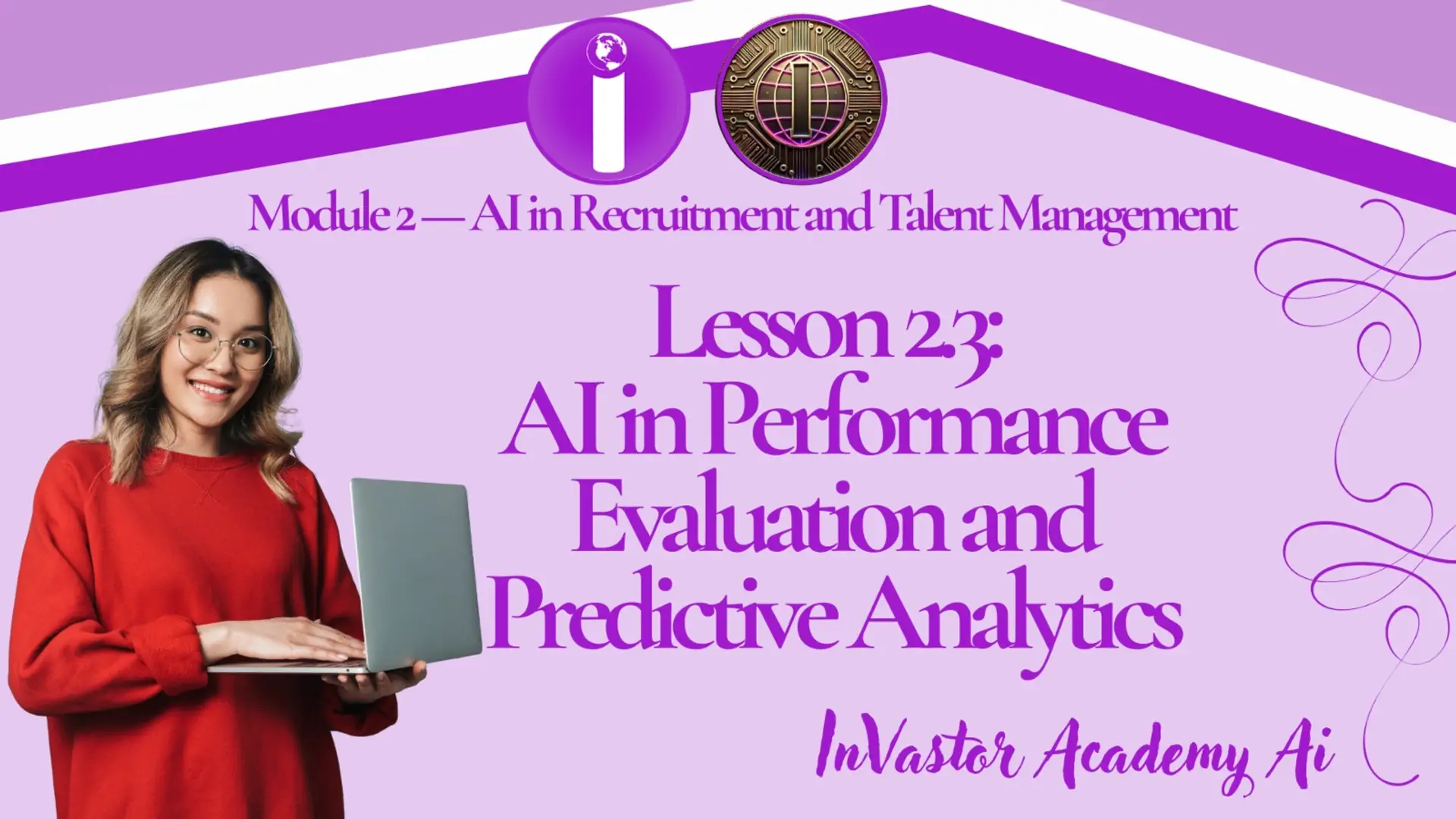 Module 2 — AI in Recruitment and Talent Management

Lesson 2.3:
AI in Performance Evaluation and Predictive Analytics

InVastor Academy Ai